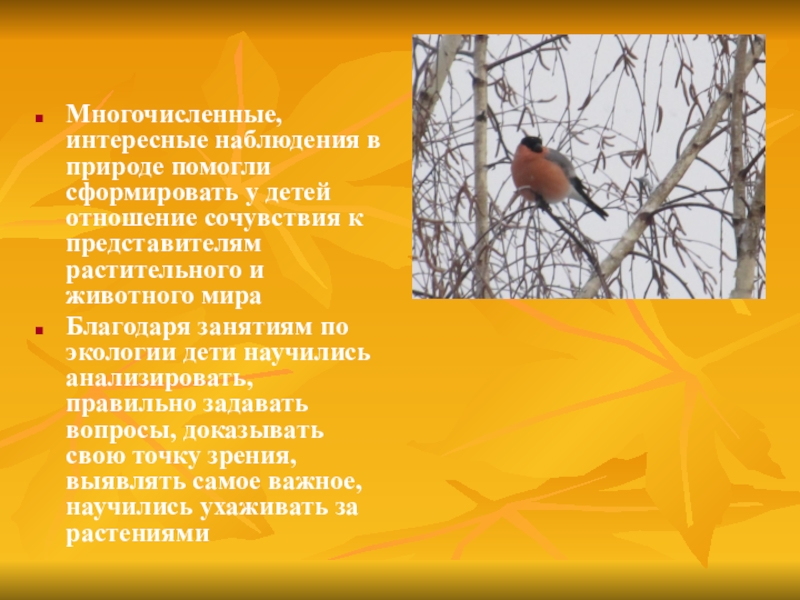 Многочисленные, интересные наблюдения в природе помогли сформировать у детей отношение сочувствия к представителям растительного и животного мира

Благодаря занятиям по экологии дети научились анализировать, правильно задавать вопросы, доказывать свою точку зрения, выявлять самое важное, научились ухаживать за растениями